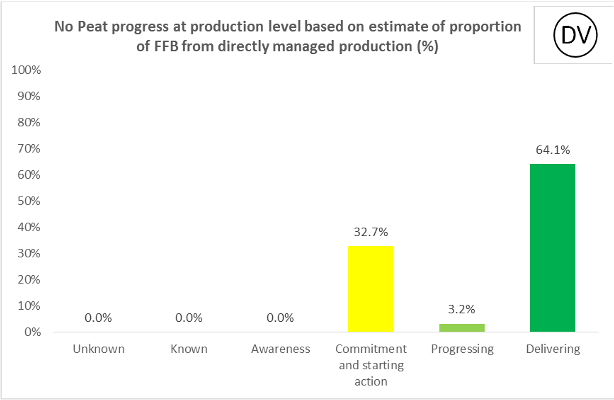 No Peat progress at production level based on estimate of proportion of FFB from directly managed production (%)

DV

100%
90%
80%
70%
60%
50%
40%
30%
20%
10%
0%

0.0%
0.0%
0.0%
32.7%
3.2%
64.1%

Unknown
Known
Awareness
Commitment and starting action
Progressing
Delivering